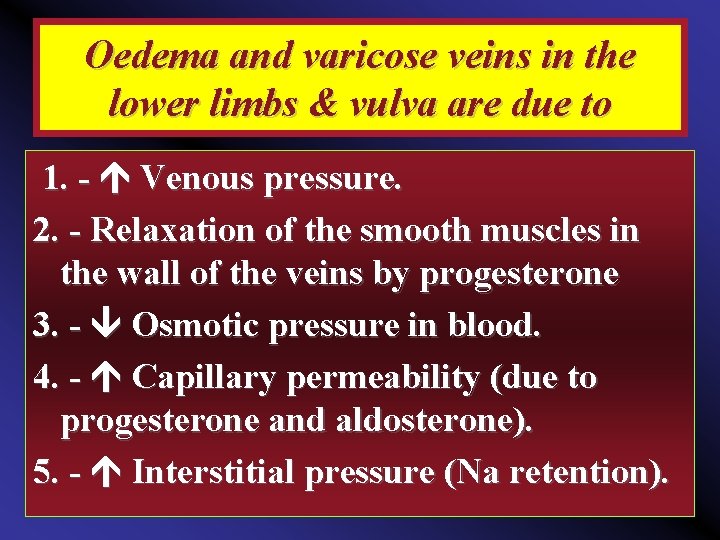 Oedema and varicose veins in the lower limbs & vulva are due to

1. - ↑ Venous pressure.

2. - Relaxation of the smooth muscles in the wall of the veins by progesterone

3. - ↓ Osmotic pressure in blood.

4. - ↑ Capillary permeability (due to progesterone and aldosterone).

5. - ↑ Interstitial pressure (Na retention).